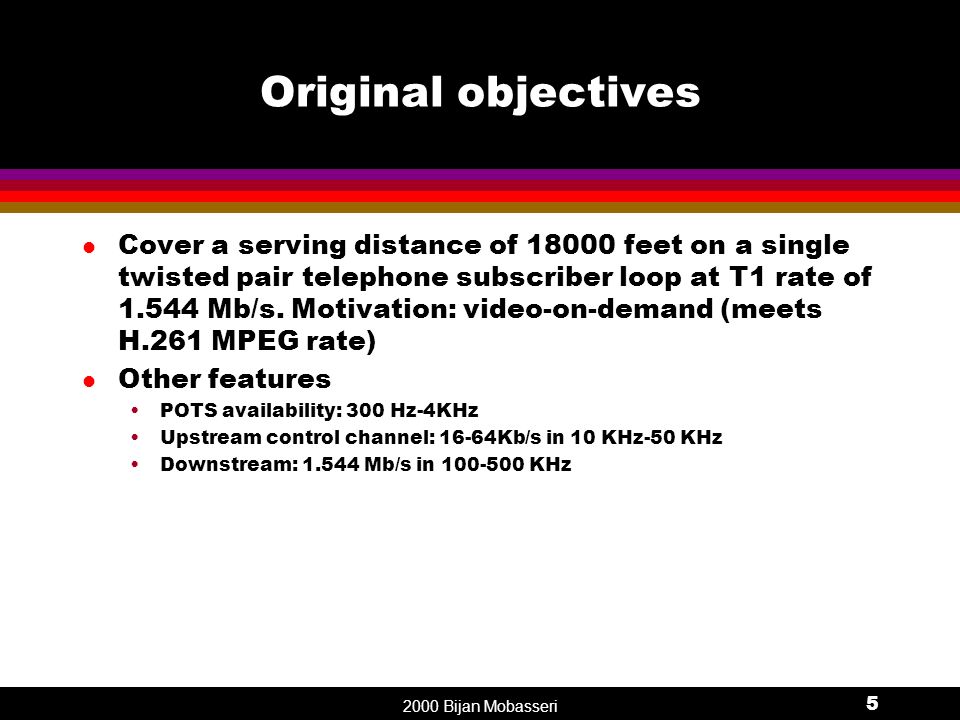 Original objectives

- Cover a serving distance of 18000 feet on a single twisted pair telephone subscriber loop at T1 rate of 1.544 Mb/s. Motivation: video-on-demand (meets H.261 MPEG rate)
- Other features
  - POTS availability: 300 Hz-4KHz
  - Upstream control channel: 16-64Kb/s in 10 KHz-50 KHz
  - Downstream: 1.544 Mb/s in 100-500 KHz

2000 Bijan Mobasseri

5